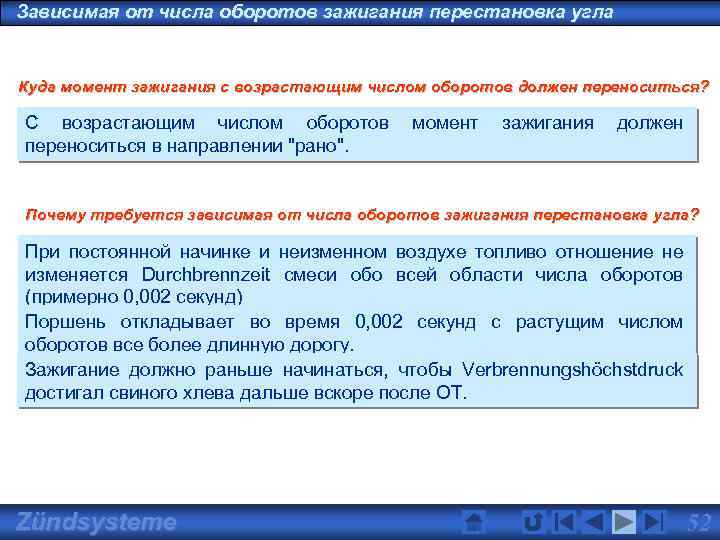 Зависимая от числа оборотов зажигания перестановка угла

Куда момент зажигания с возрастающим числом оборотов должен переноситься?

С возрастающим числом оборотов момент зажигания должен переноситься в направлении "рано".

Почему требуется зависимая от числа оборотов зажигания перестановка угла?

При постоянной начинке и неизменном воздухе топливо отношение не изменяется Durchbrennzeit смеси обо всей области числа оборотов (примерно 0,002 секунд)

Поршень откладывает во время 0,002 секунд с растущим числом оборотов все более длинную дорогу.

Зажигание должно раньше начинаться, чтобы Verbrennungshöchstdruck достигал свиного хлева дальше вскоре после ОТ.

Zündsysteme

52